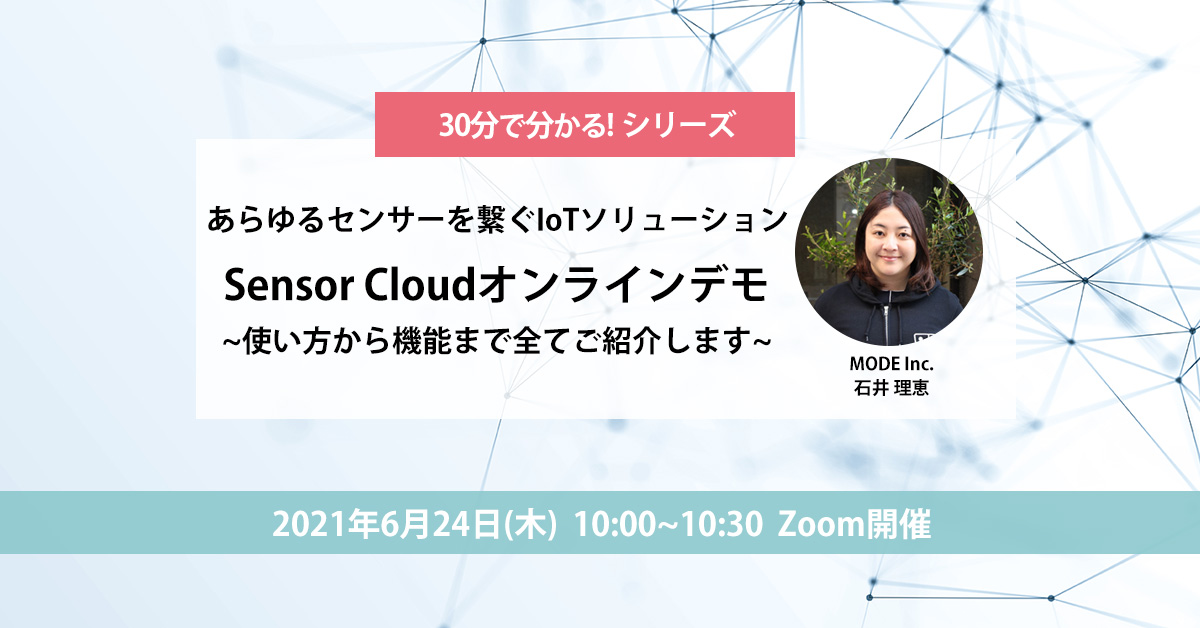 30分で分かる! シリーズ

あらゆるセンサーを繋ぐIoTソリューション

Sensor Cloudオンラインデモ

~使い方から機能まで全てご紹介します~

MODE Inc.
石井 理恵

2021年6月24日(木) 10:00~10:30 Zoom開催